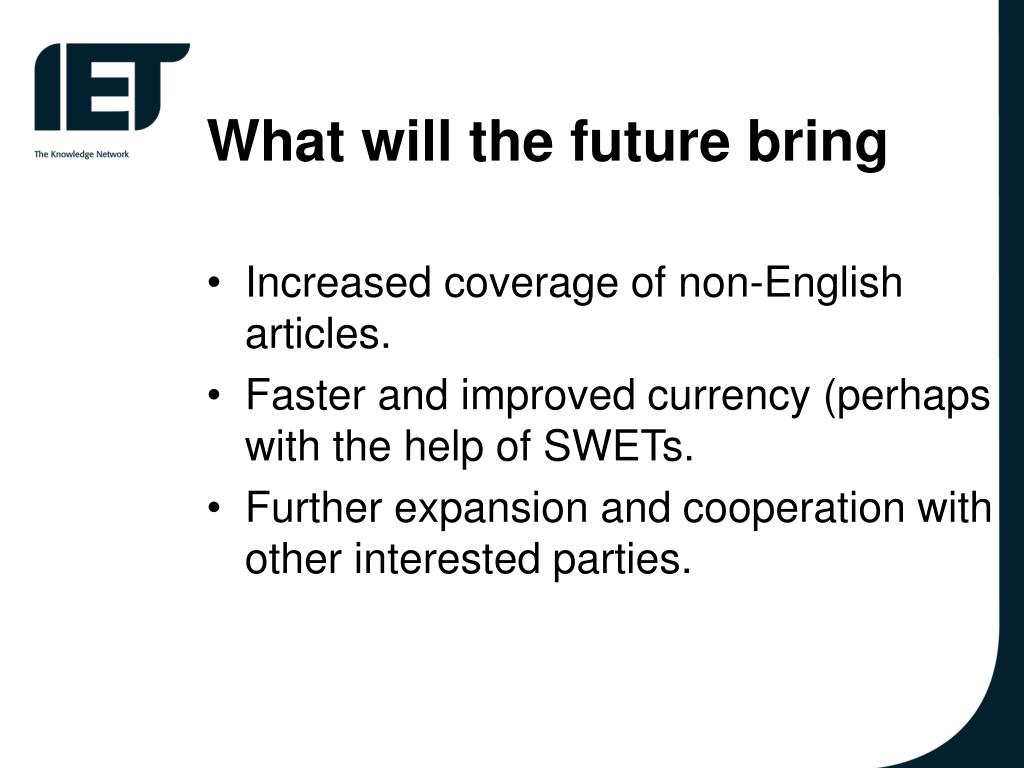 IET
The Knowledge Network

What will the future bring

• Increased coverage of non-English articles.
• Faster and improved currency (perhaps with the help of SWETs.
• Further expansion and cooperation with other interested parties.